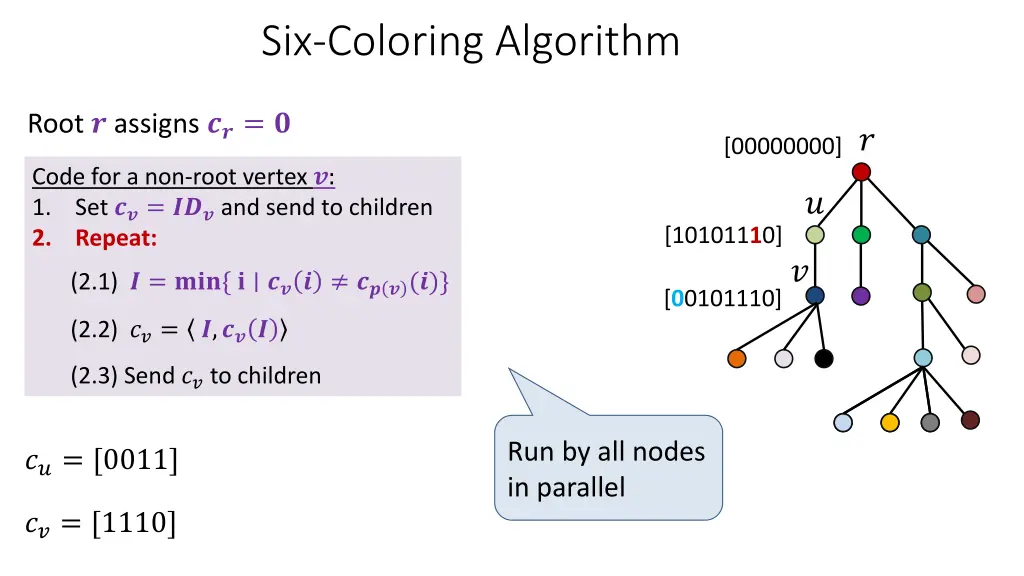 Six-Coloring Algorithm

Root $r$ assigns $c_r = 0$

Code for a non-root vertex $v$:
1. Set $c_v = ID_v$ and send to children
2. Repeat:

(2.1) $I = \min\{ i \mid c_v(i) \neq c_{p(v)}(i)\}$

(2.2) $c_v = \langle I, c_v(I) \rangle$

(2.3) Send $c_v$ to children

$c_u = [0011]$

$c_v = [1110]$

Run by all nodes in parallel

[00000000] $r$

$u$

[10101110]

$v$

[00101110]